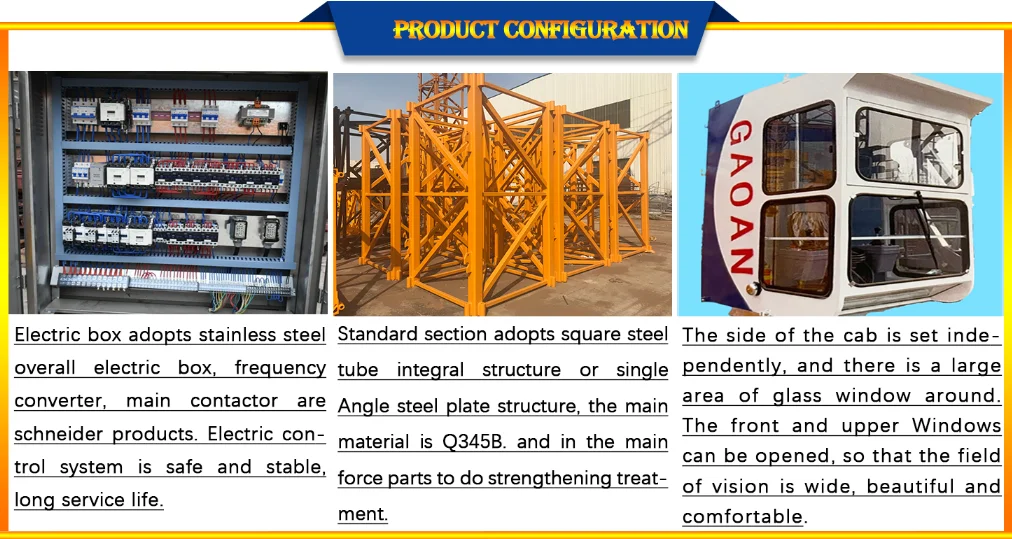 PRODUCT CONFIGURATION

GAOAN

Electric box adopts stainless steel overall electric box, frequency converter, main contactor are schneider products. Electric control system is safe and stable, long service life.

Standard section adopts square steel tube integral structure or single Angle steel plate structure, the main material is Q345B. and in the main force parts to do strengthening treatment.

The side of the cab is set independently, and there is a large area of glass window around. The front and upper Windows can be opened, so that the field of vision is wide, beautiful and comfortable.